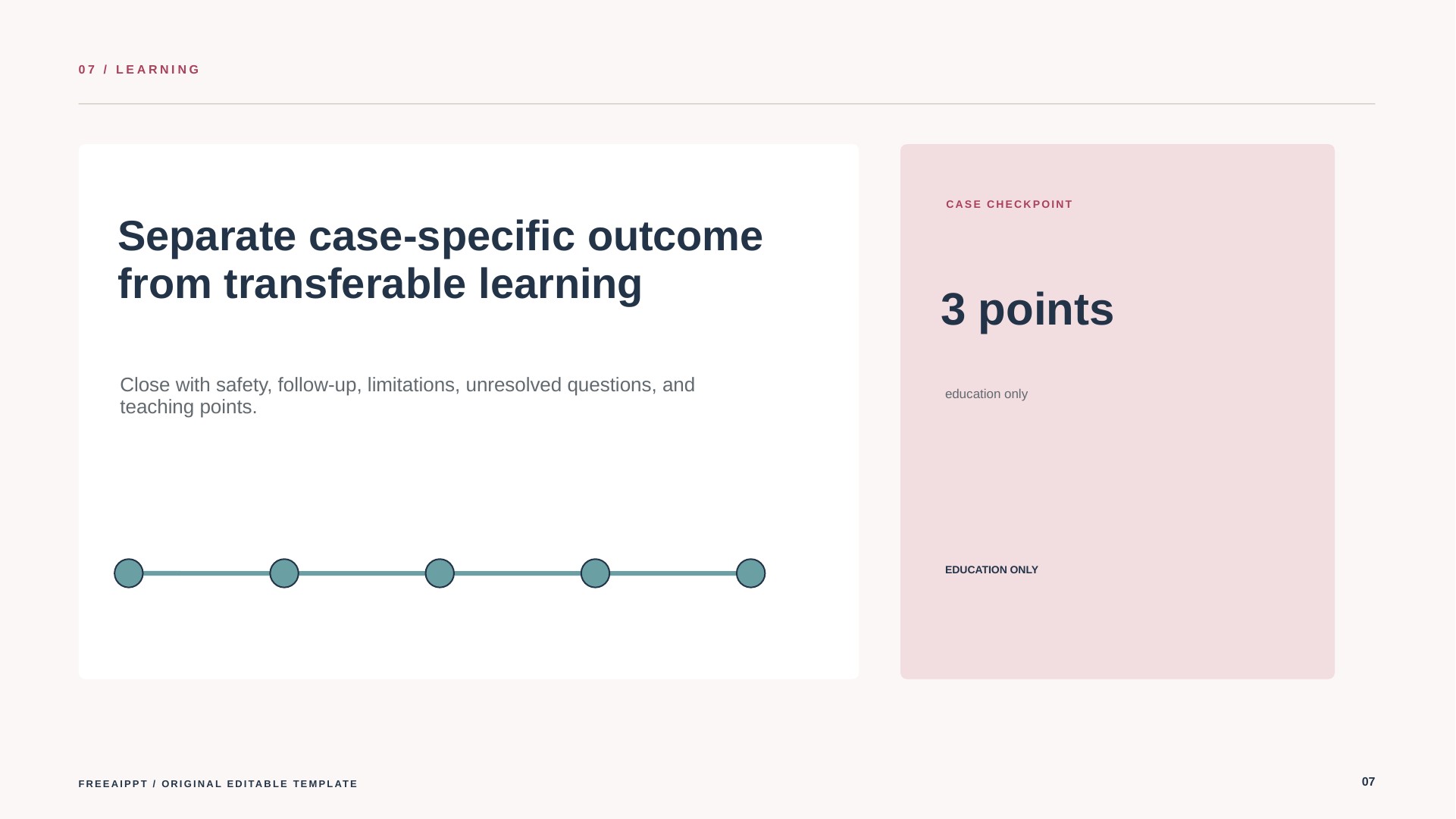 07 / LEARNING

Separate case-specific outcome from transferable learning

Close with safety, follow-up, limitations, unresolved questions, and teaching points.

CASE CHECKPOINT

3 points

education only

EDUCATION ONLY

FREEAIPPT / ORIGINAL EDITABLE TEMPLATE

07